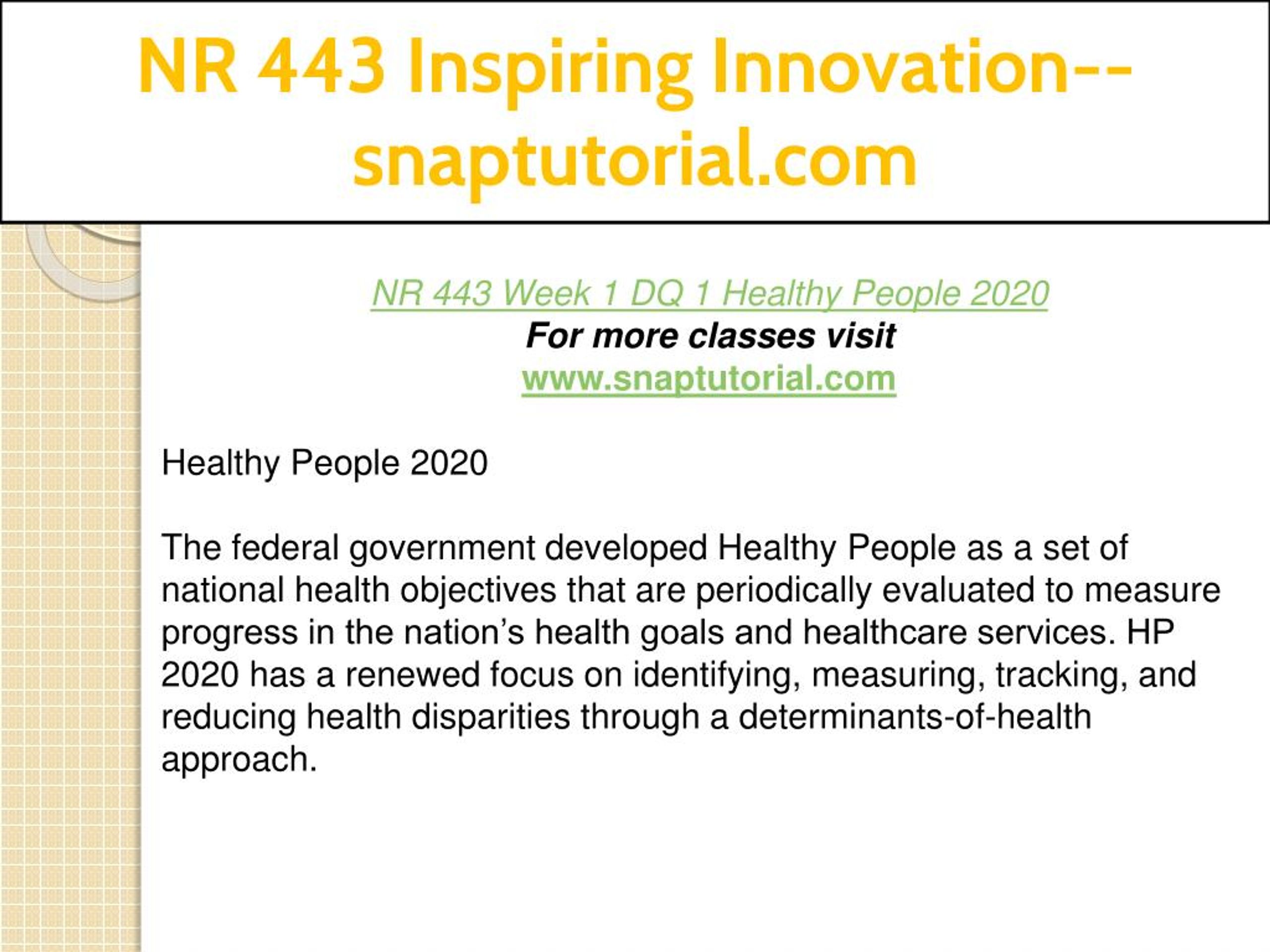 NR 443 Inspiring Innovation--snaptutorial.com

NR 443 Week 1 DQ 1 Healthy People 2020
For more classes visit
www.snaptutorial.com

Healthy People 2020

The federal government developed Healthy People as a set of national health objectives that are periodically evaluated to measure progress in the nation’s health goals and healthcare services. HP 2020 has a renewed focus on identifying, measuring, tracking, and reducing health disparities through a determinants-of-health approach.